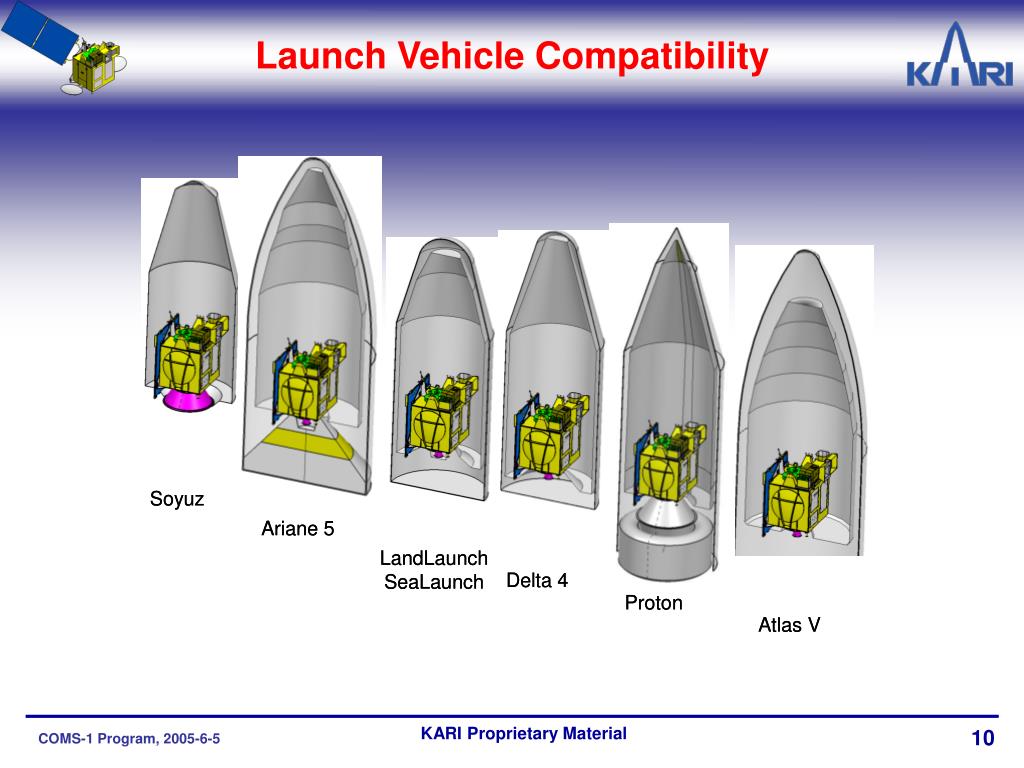 Launch Vehicle Compatibility

KARI

Soyuz

Ariane 5

LandLaunch
SeaLaunch

Delta 4

Proton

Atlas V

COMS-1 Program, 2005-6-5

KARI Proprietary Material

10